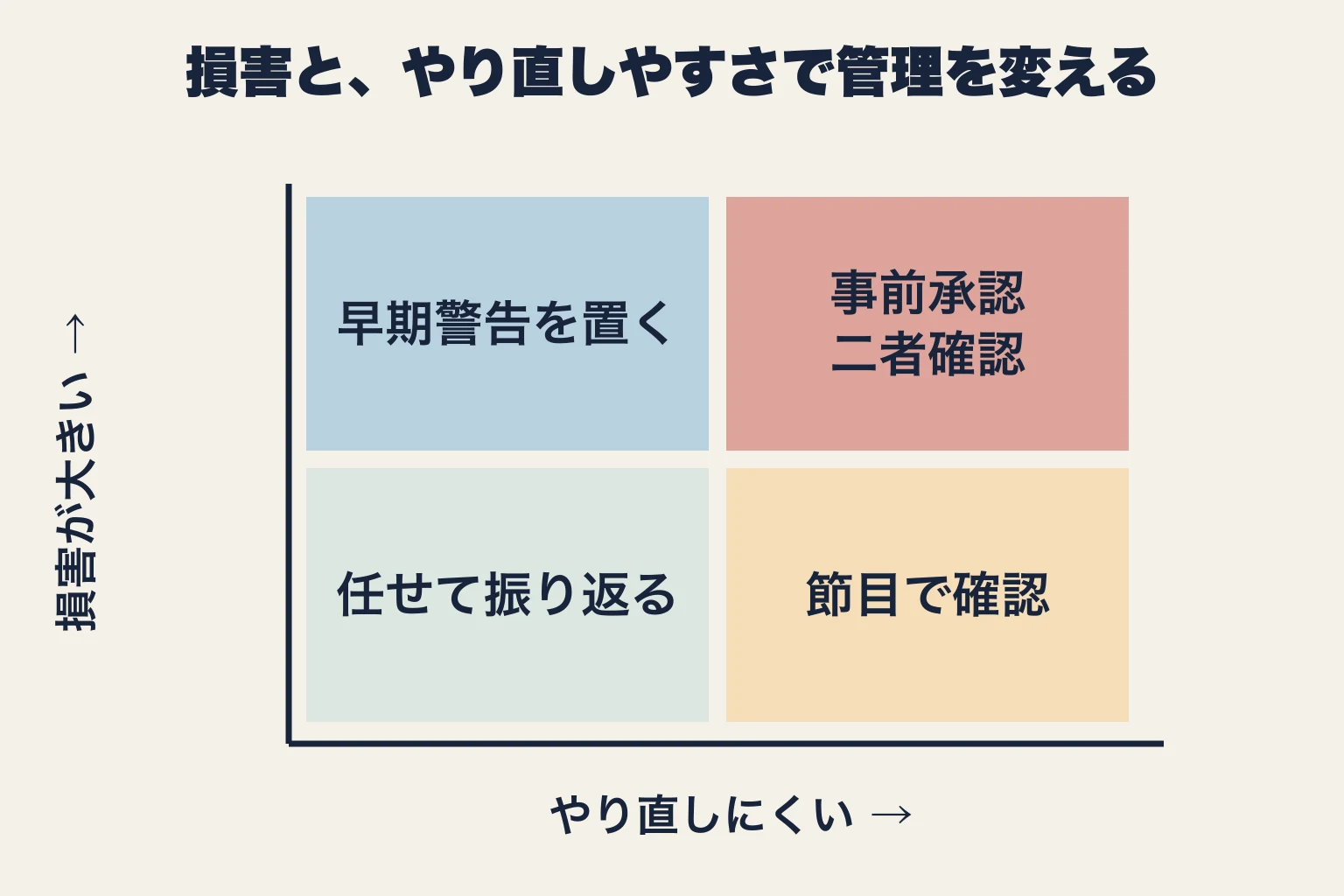 損害と、やり直しやすさで管理を変える

損害が大きい →

早期警告を置く

事前承認
二者確認

任せて振り返る

節目で確認

やり直しにくい →